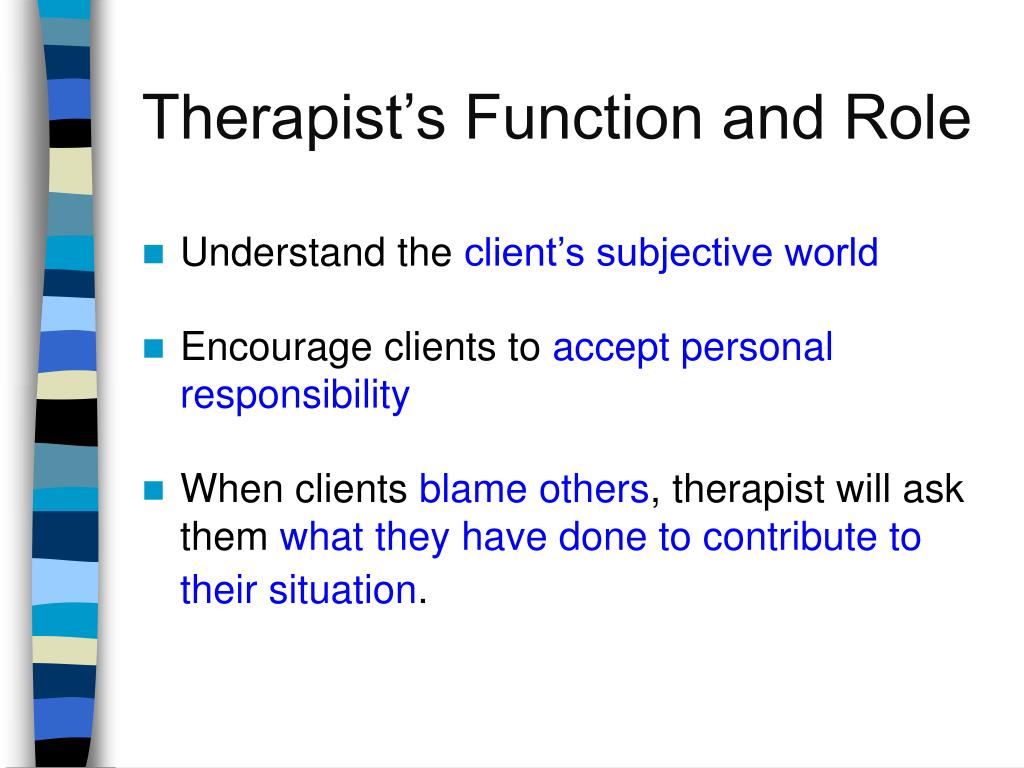 Therapist’s Function and Role

Understand the client’s subjective world

Encourage clients to accept personal responsibility

When clients blame others, therapist will ask them what they have done to contribute to their situation.